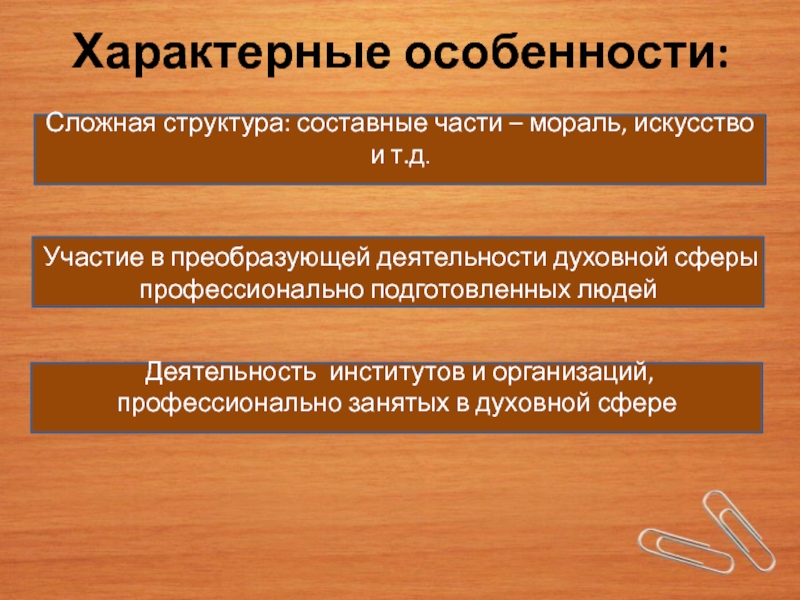 Характерные особенности:

Сложная структура: составные части – мораль, искусство и т.д.

Участие в преобразующей деятельности духовной сферы профессионально подготовленных людей

Деятельность институтов и организаций, профессионально занятых в духовной сфере